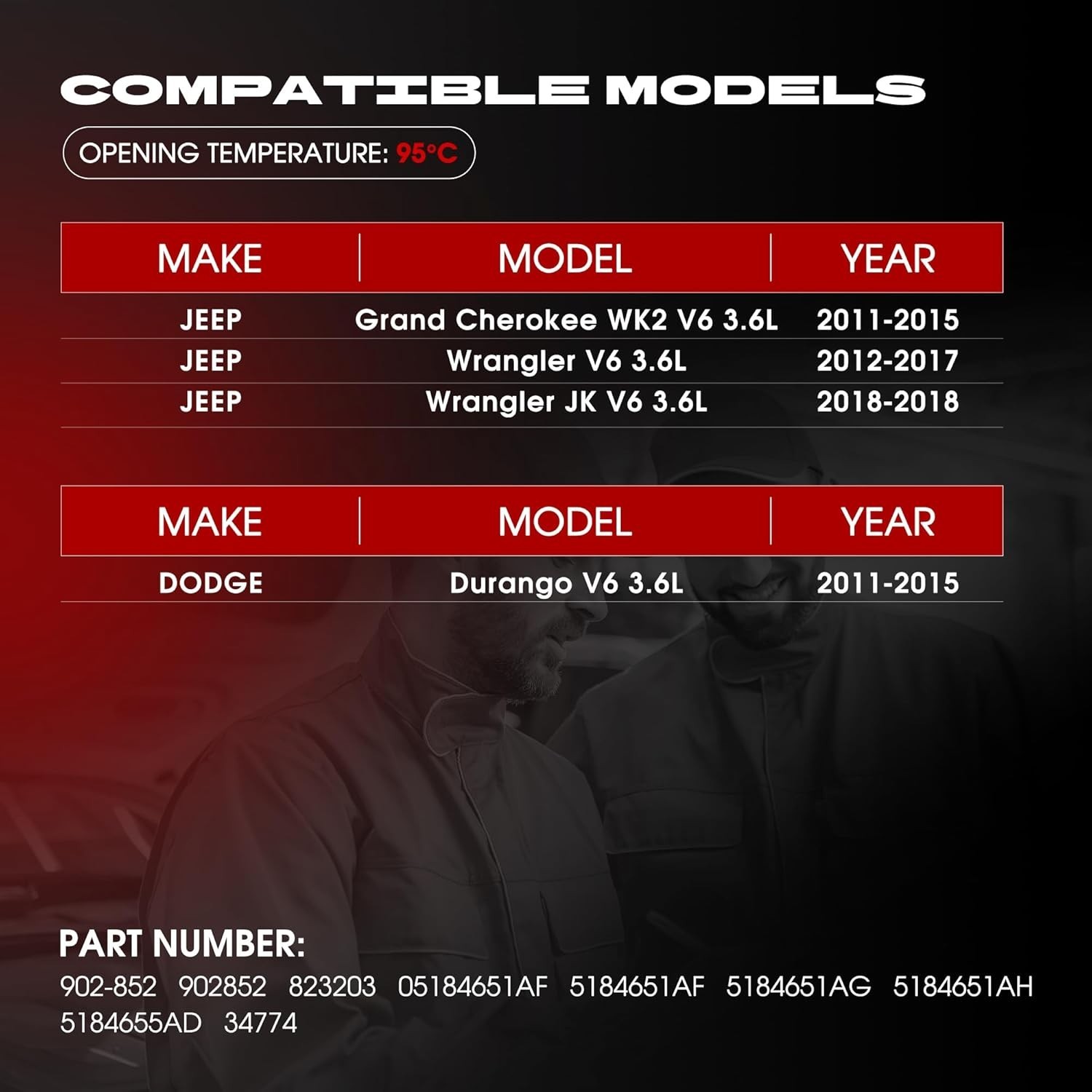 COMPATIBLE MODELS

OPENING TEMPERATURE: 95°C

| MAKE | MODEL | YEAR |
|---|---|---|
| JEEP | Grand Cherokee WK2 V6 3.6L | 2011-2015 |
| JEEP | Wrangler V6 3.6L | 2012-2017 |
| JEEP | Wrangler JK V6 3.6L | 2018-2018 |

| MAKE | MODEL | YEAR |
|---|---|---|
| DODGE | Durango V6 3.6L | 2011-2015 |

PART NUMBER:
902-852 902852 823203 05184651AF 5184651AF 5184651AG 5184651AH 5184655AD 34774